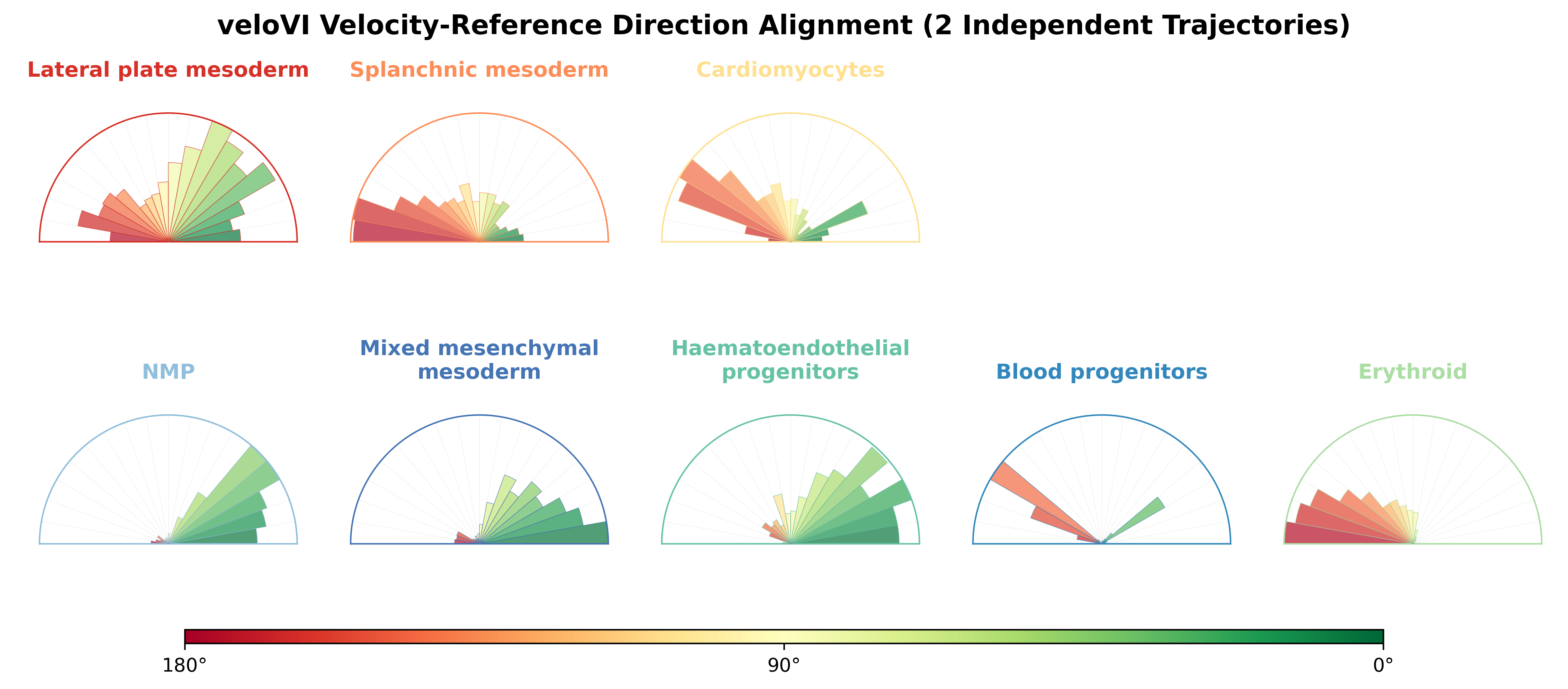 veloVI Velocity-Reference Direction Alignment (2 Independent Trajectories)

Lateral plate mesoderm

Splanchnic mesoderm

Cardiomyocytes

NMP

Mixed mesenchymal mesoderm

Haematoendothelial progenitors

Blood progenitors

Erythroid

180°

90°

0°